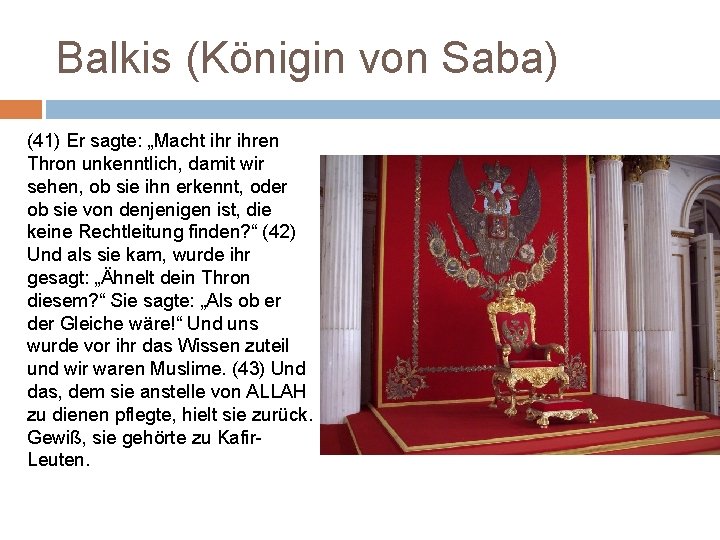 Balkis (Königin von Saba)

(41) Er sagte: „Macht ihr ihren Thron unkenntlich, damit wir sehen, ob sie ihn erkennt, oder ob sie von denjenigen ist, die keine Rechtleitung finden?“ (42) Und als sie kam, wurde ihr gesagt: „Ähnelt dein Thron diesem?“ Sie sagte: „Als ob er der Gleiche wäre!“ Und uns wurde vor ihr das Wissen zuteil und wir waren Muslime. (43) Und das, dem sie anstelle von ALLAH zu dienen pflegte, hielt sie zurück. Gewiß, sie gehörte zu Kafir-Leuten.